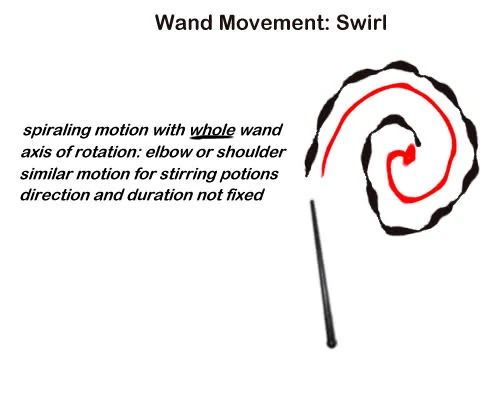 Wand Movement: Swirl

spiraling motion with whole wand
axis of rotation: elbow or shoulder
similar motion for stirring potions
direction and duration not fixed